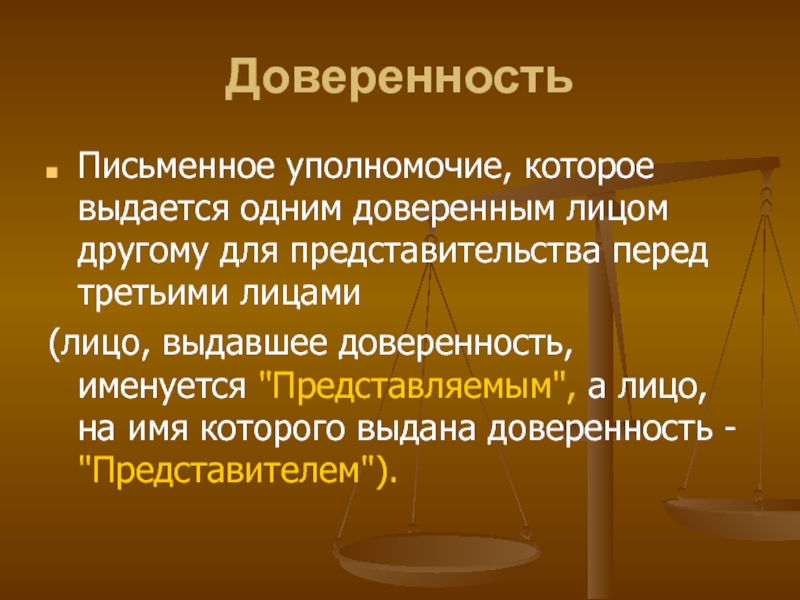 Доверенность

Письменное уполномочие, которое выдается одним доверенным лицом другому для представительства перед третьими лицами

(лицо, выдавшее доверенность, именуется "Представляемым", а лицо, на имя которого выдана доверенность - "Представителем").